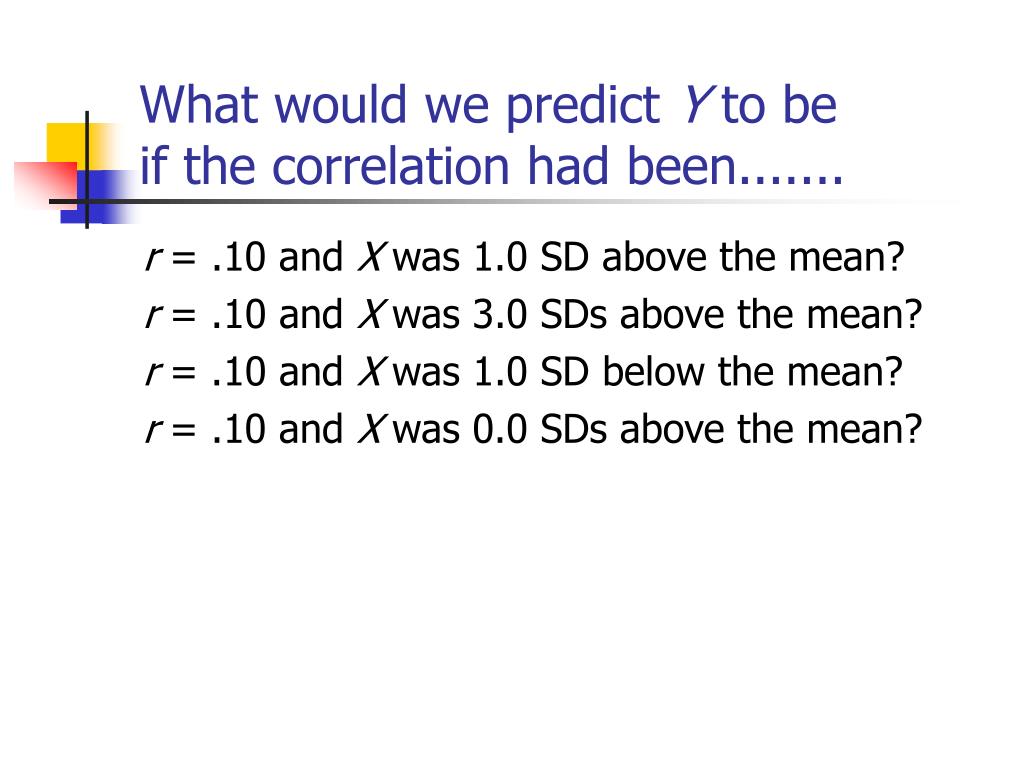 What would we predict $Y$ to be if the correlation had been.......

$r$ = .10 and $X$ was 1.0 SD above the mean?
$r$ = .10 and $X$ was 3.0 SDs above the mean?
$r$ = .10 and $X$ was 1.0 SD below the mean?
$r$ = .10 and $X$ was 0.0 SDs above the mean?